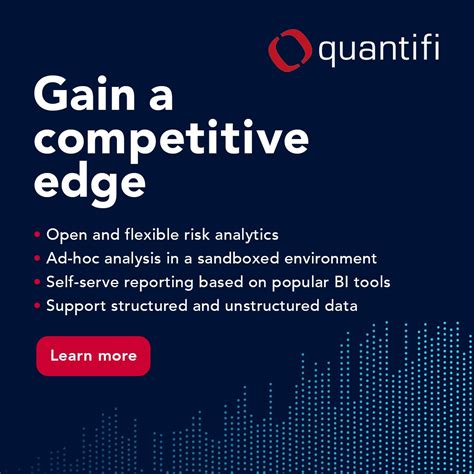 quantifi

Gain a competitive edge

• Open and flexible risk analytics
• Ad-hoc analysis in a sandboxed environment
• Self-serve reporting based on popular BI tools
• Support structured and unstructured data

Learn more